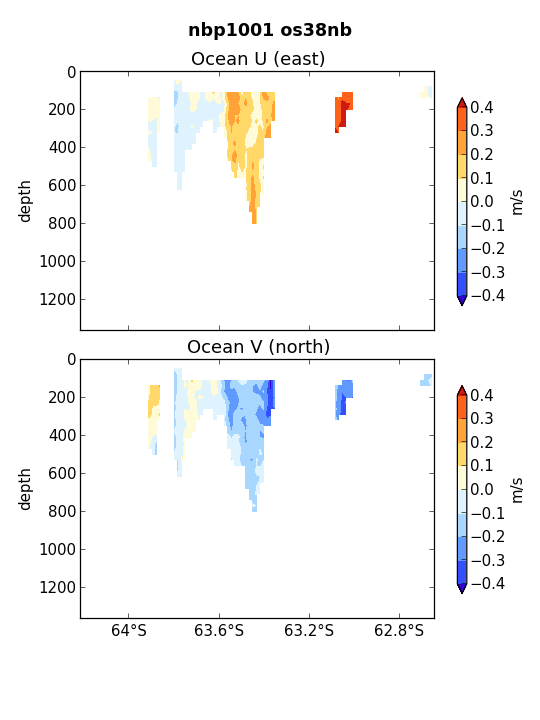 nbp1001 os38nb

Ocean U (east)

0
200
400
600
800
1000
1200
depth

0.4
0.3
0.2
0.1
0.0
−0.1
−0.2
−0.3
−0.4
m/s

Ocean V (north)

0
200
400
600
800
1000
1200
depth

0.4
0.3
0.2
0.1
0.0
−0.1
−0.2
−0.3
−0.4
m/s

64°S
63.6°S
63.2°S
62.8°S